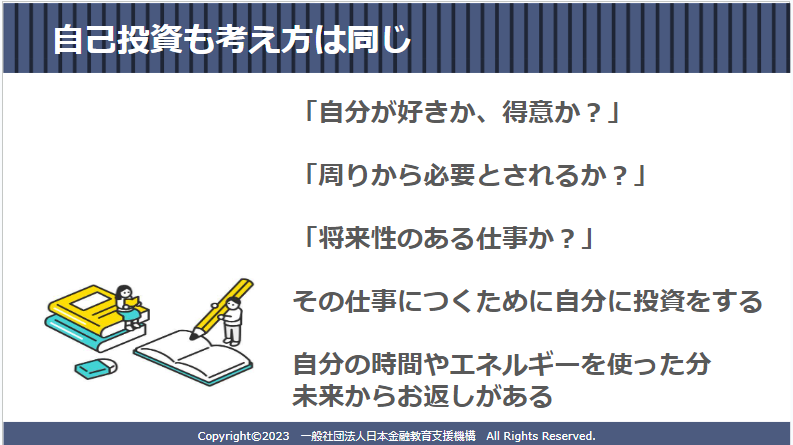 自己投資も考え方は同じ

「自分が好きか、得意か？」

「周りから必要とされるか？」

「将来性のある仕事か？」

その仕事につくために自分に投資をする

自分の時間やエネルギーを使った分
未来からお返しがある

Copyright©2023　一般社団法人日本金融教育支援機構　All Rights Reserved.